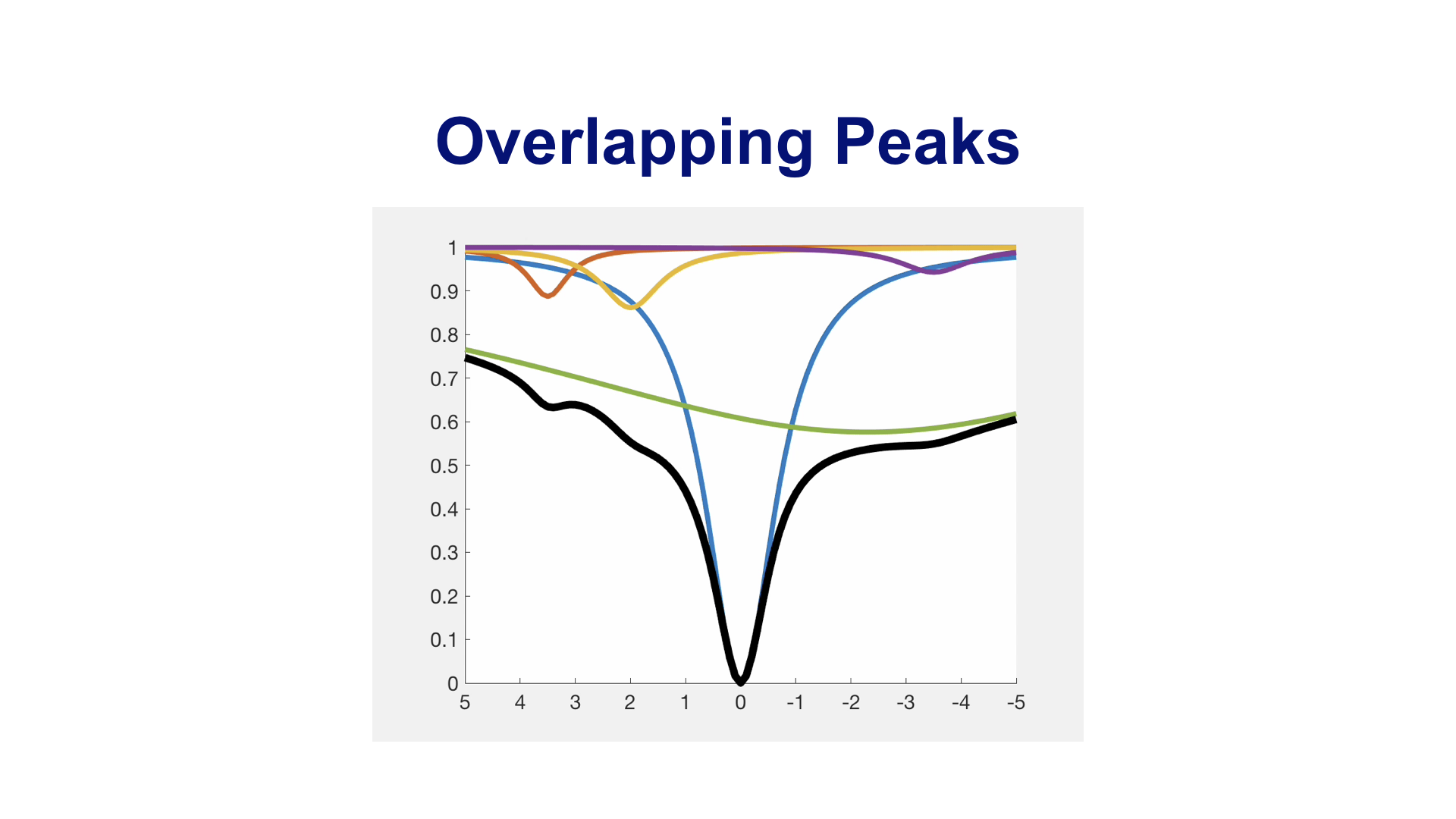 Overlapping Peaks

1
0.9
0.8
0.7
0.6
0.5
0.4
0.3
0.2
0.1
0

5 4 3 2 1 0 -1 -2 -3 -4 -5